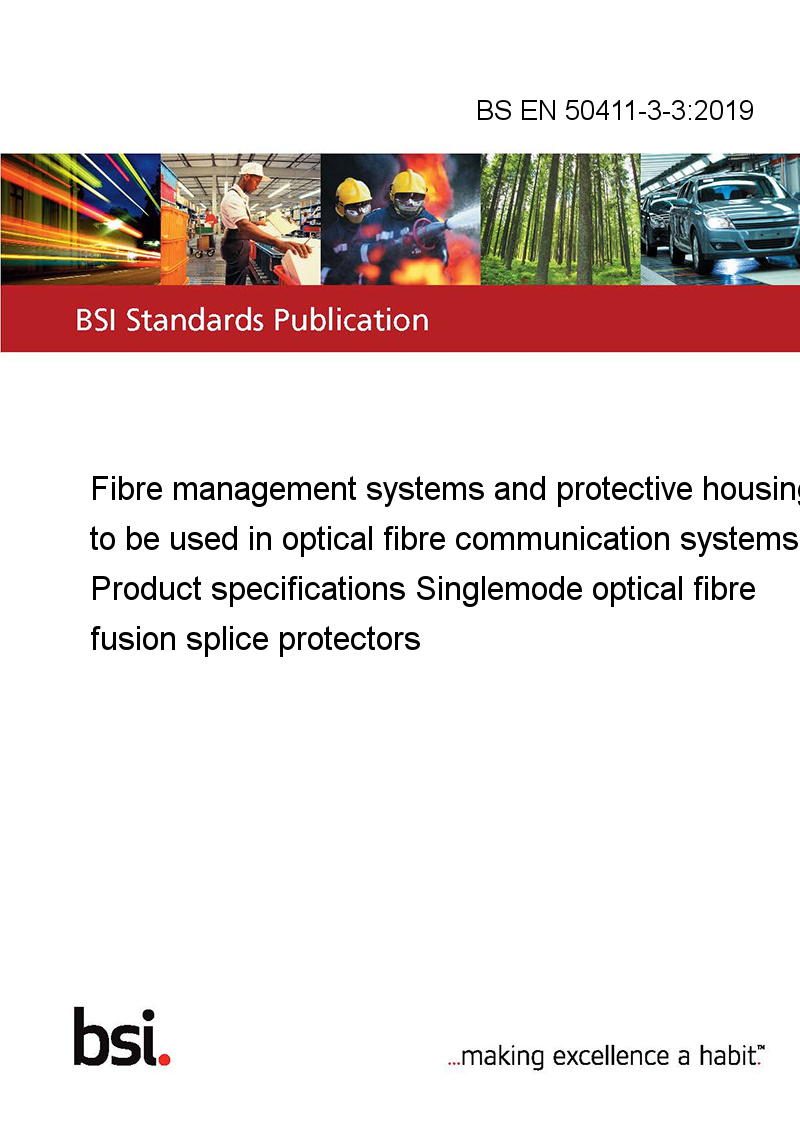 BS EN 50411-3-3:2019

BSI Standards Publication

Fibre management systems and protective housing to be used in optical fibre communication systems Product specifications Singlemode optical fibre fusion splice protectors

bsi.

...making excellence a habit.™